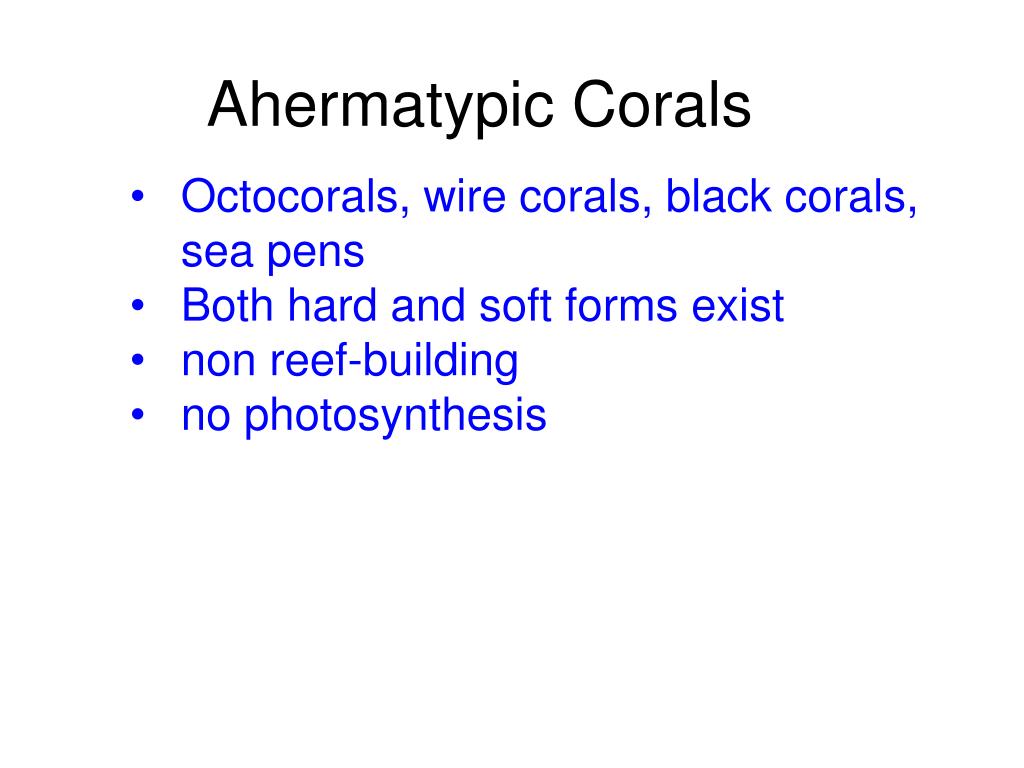 Ahermatypic Corals

• Octocorals, wire corals, black corals, sea pens
• Both hard and soft forms exist
• non reef-building
• no photosynthesis